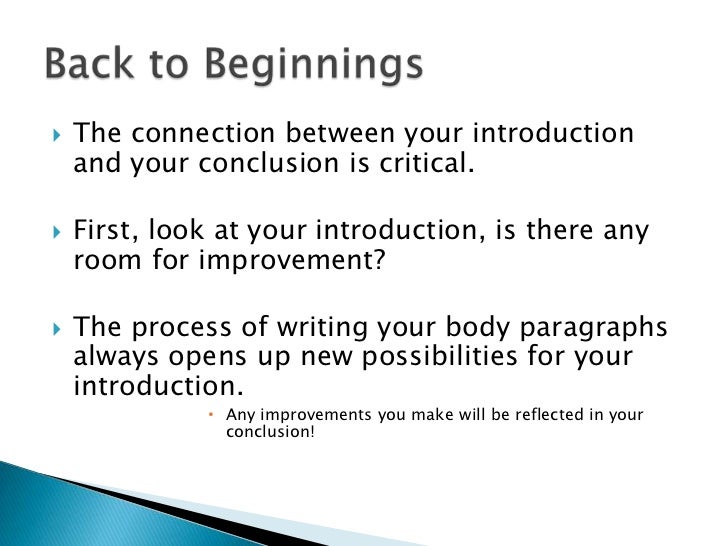 Back to Beginnings

The connection between your introduction and your conclusion is critical.

First, look at your introduction, is there any room for improvement?

The process of writing your body paragraphs always opens up new possibilities for your introduction.

Any improvements you make will be reflected in your conclusion!